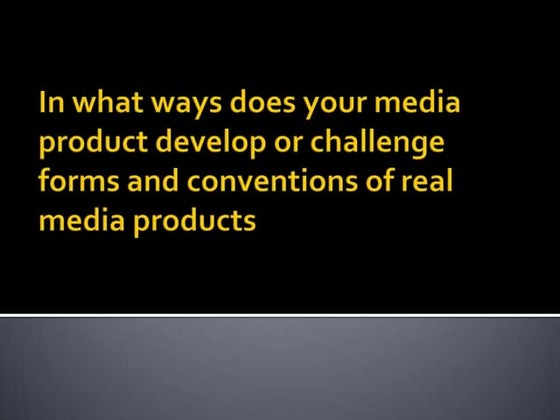 In what ways does your media product develop or challenge forms and conventions of real media products